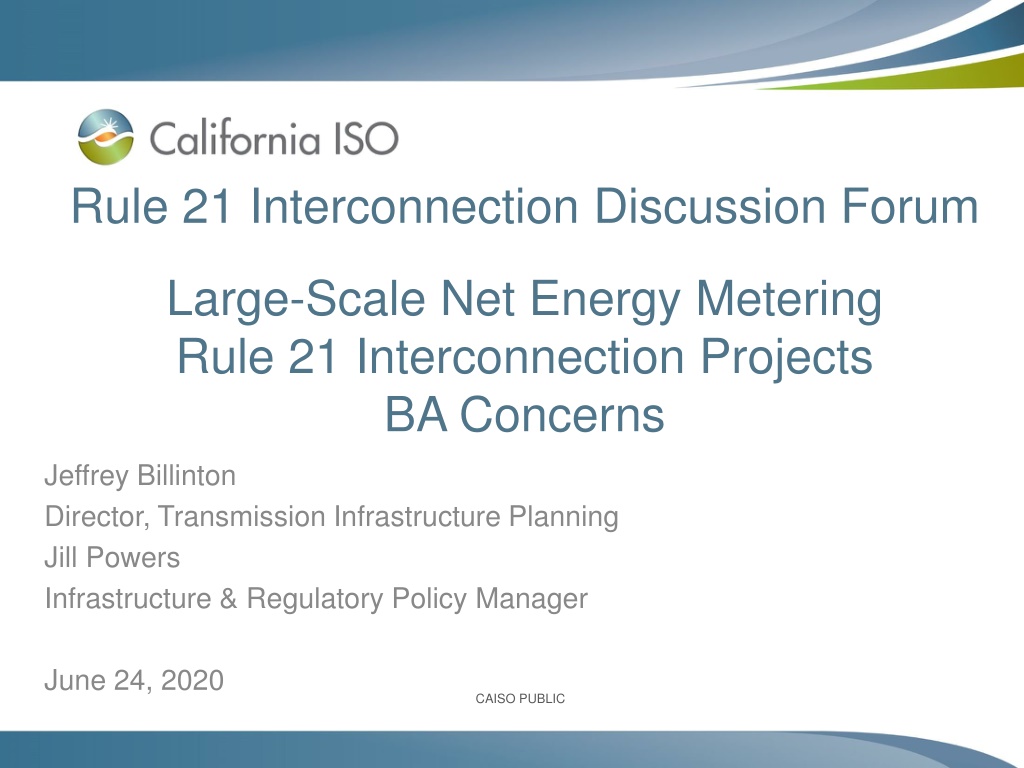 California ISO

Rule 21 Interconnection Discussion Forum

Large-Scale Net Energy Metering
Rule 21 Interconnection Projects
BA Concerns

Jeffrey Billinton
Director, Transmission Infrastructure Planning
Jill Powers
Infrastructure & Regulatory Policy Manager

June 24, 2020

CAISO PUBLIC